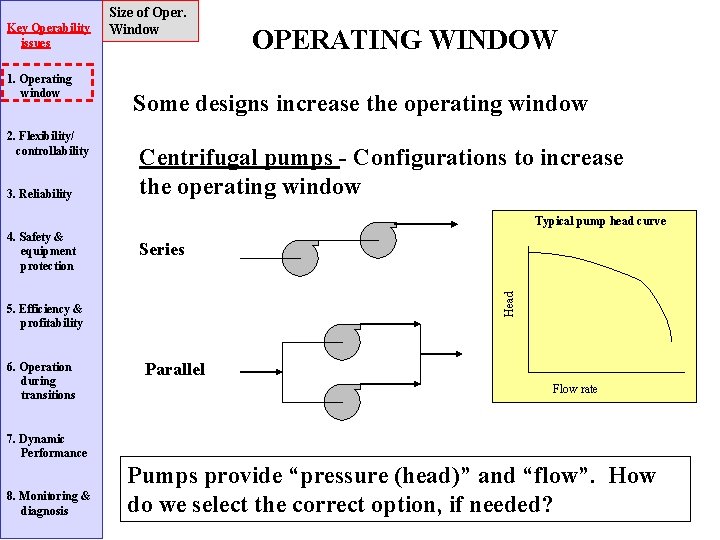 Key Operability issues

1. Operating window

2. Flexibility/ controllability

3. Reliability

4. Safety & equipment protection

5. Efficiency & profitability

6. Operation during transitions

7. Dynamic Performance

8. Monitoring & diagnosis

Size of Oper. Window

OPERATING WINDOW

Some designs increase the operating window

Centrifugal pumps - Configurations to increase the operating window

Series

Parallel

Typical pump head curve

Head

Flow rate

Pumps provide “pressure (head)” and “flow”. How do we select the correct option, if needed?